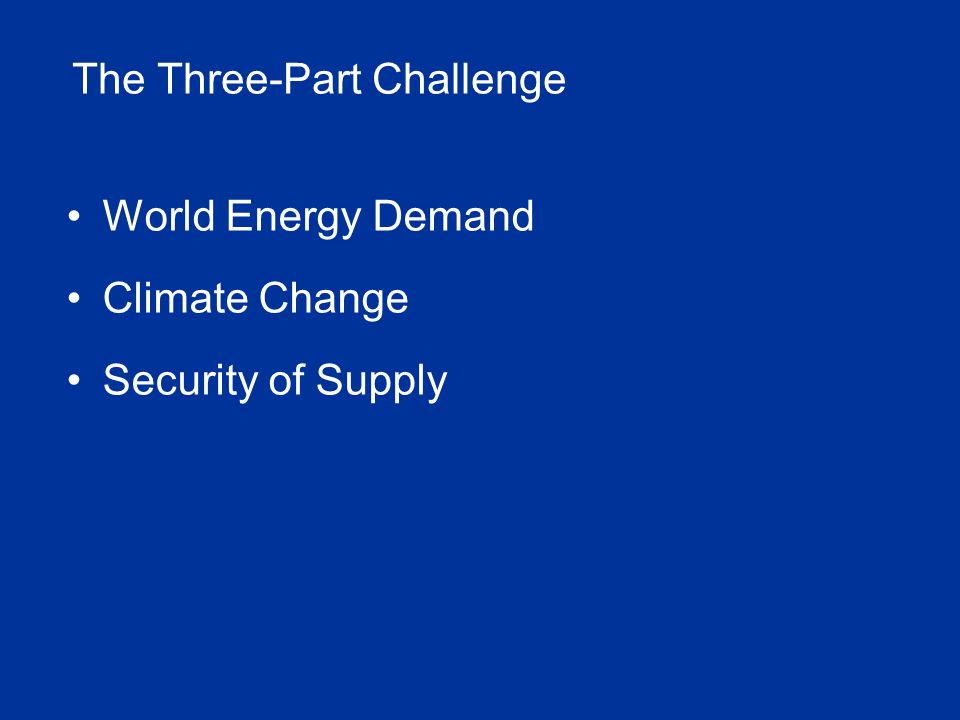 The Three-Part Challenge

• World Energy Demand
• Climate Change
• Security of Supply